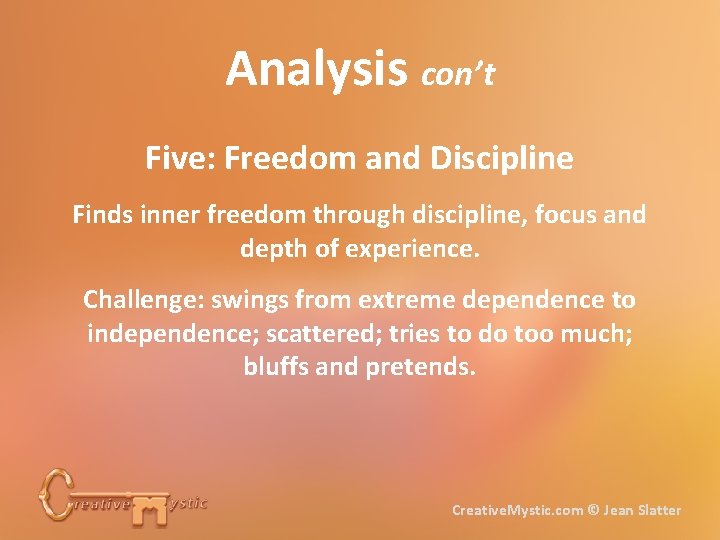 Analysis con't

Five: Freedom and Discipline

Finds inner freedom through discipline, focus and depth of experience.

Challenge: swings from extreme dependence to independence; scattered; tries to do too much; bluffs and pretends.

Creative Mystic

CreativeMystic.com © Jean Slatter